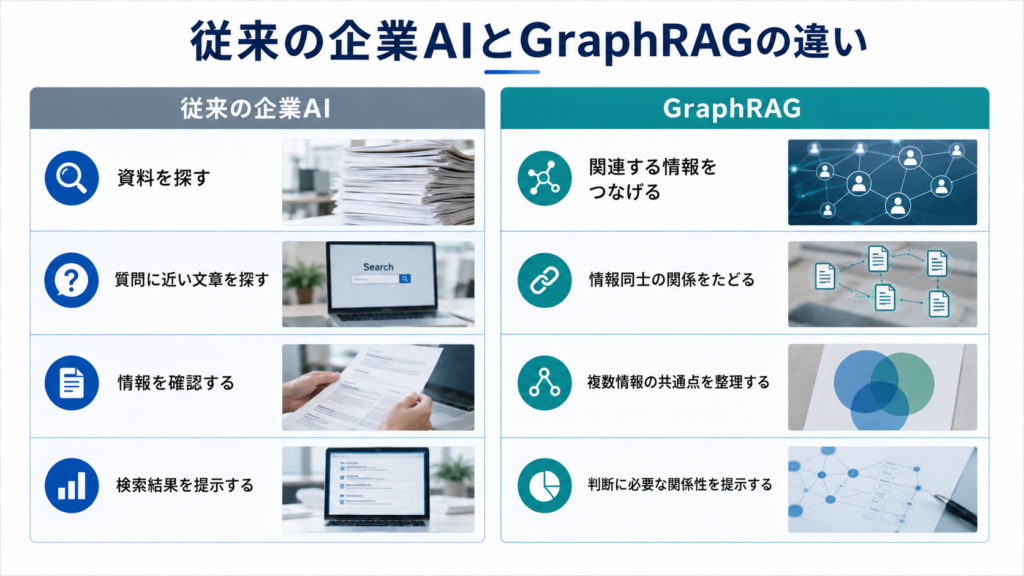 従来の企業AIとGraphRAGの違い

従来の企業AI

資料を探す

質問に近い文章を探す

Search

情報を確認する

検索結果を提示する

GraphRAG

関連する情報をつなげる

情報同士の関係をたどる

複数情報の共通点を整理する

判断に必要な関係性を提示する